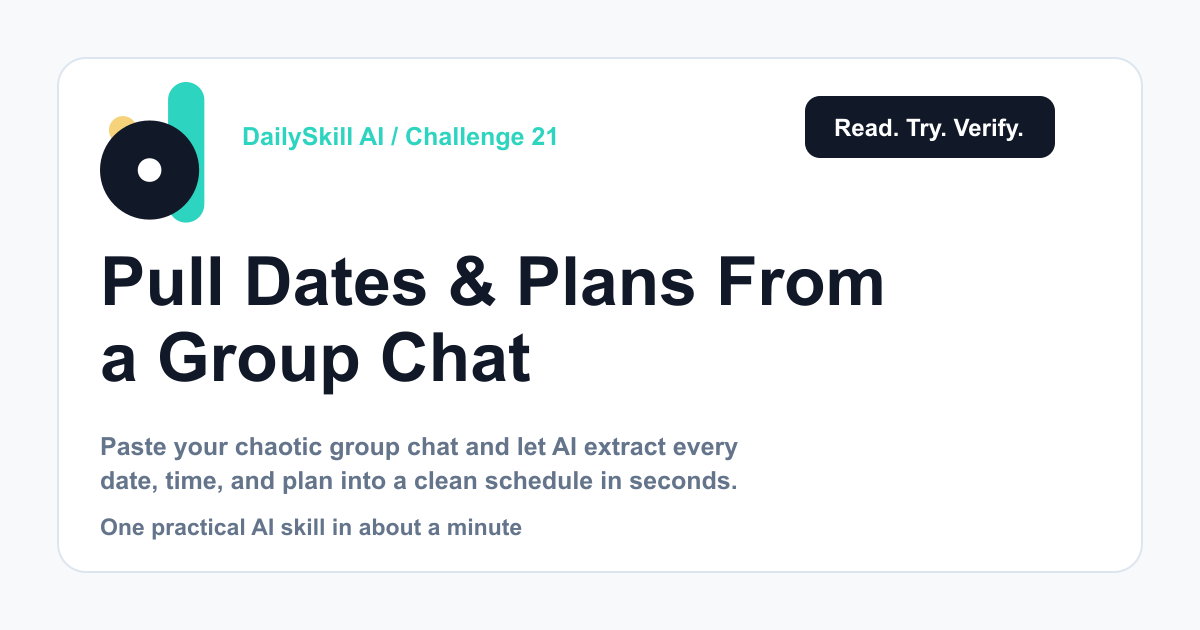 DailySkill AI / Challenge 21

Read. Try. Verify.

Pull Dates & Plans From a Group Chat

Paste your chaotic group chat and let AI extract every date, time, and plan into a clean schedule in seconds.

One practical AI skill in about a minute